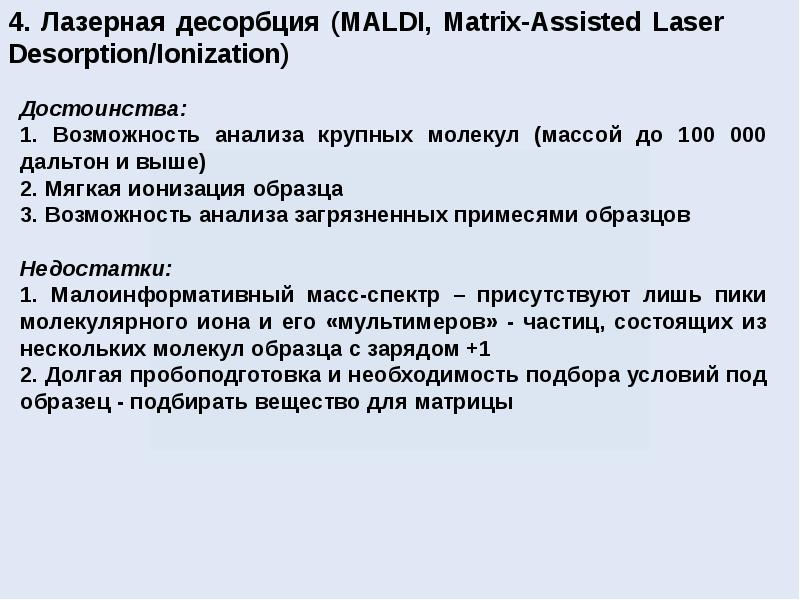 4. Лазерная десорбция (MALDI, Matrix-Assisted Laser Desorption/Ionization)

Достоинства:
1. Возможность анализа крупных молекул (массой до 100 000 дальтон и выше)
2. Мягкая ионизация образца
3. Возможность анализа загрязненных примесями образцов

Недостатки:
1. Малоинформативный масс-спектр – присутствуют лишь пики молекулярного иона и его «мультимеров» - частиц, состоящих из нескольких молекул образца с зарядом +1
2. Долгая пробоподготовка и необходимость подбора условий под образец - подбирать вещество для матрицы